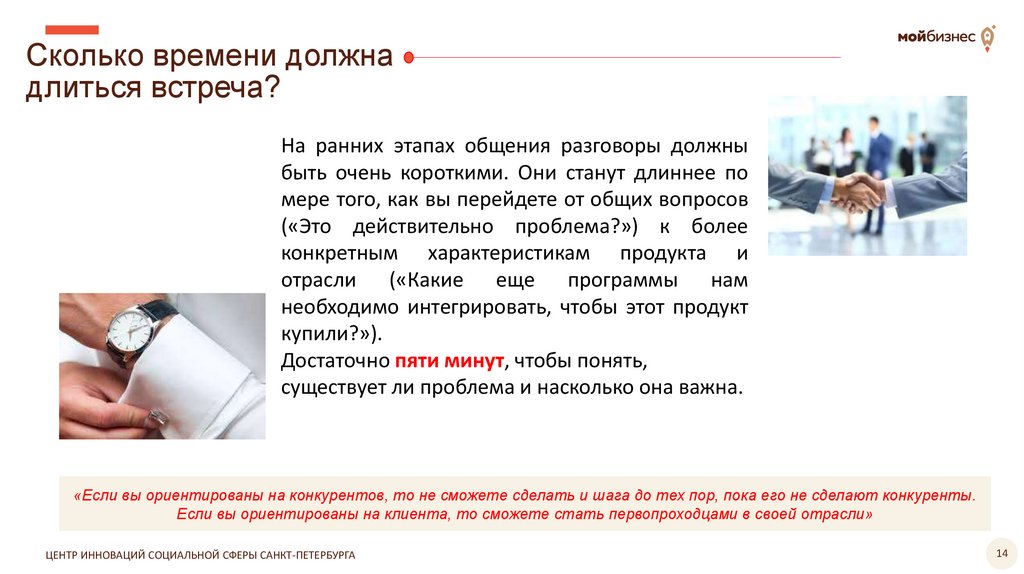 Сколько времени должна длиться встреча?

мойбизнес

На ранних этапах общения разговоры должны быть очень короткими. Они станут длиннее по мере того, как вы перейдете от общих вопросов («Это действительно проблема?») к более конкретным характеристикам продукта и отрасли («Какие еще программы нам необходимо интегрировать, чтобы этот продукт купили?»).
Достаточно пяти минут, чтобы понять, существует ли проблема и насколько она важна.

«Если вы ориентированы на конкурентов, то не сможете сделать и шага до тех пор, пока его не сделают конкуренты. Если вы ориентированы на клиента, то сможете стать первопроходцами в своей отрасли»

ЦЕНТР ИННОВАЦИЙ СОЦИАЛЬНОЙ СФЕРЫ САНКТ-ПЕТЕРБУРГА

14